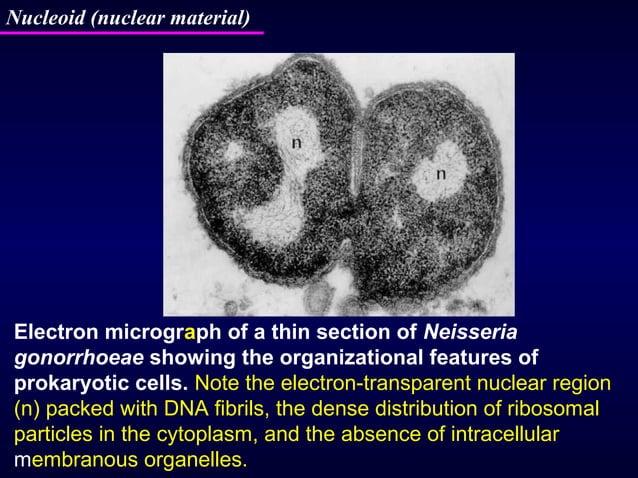 Nucleoid (nuclear material)

n

n

Electron micrograph of a thin section of Neisseria gonorrhoeae showing the organizational features of prokaryotic cells. Note the electron-transparent nuclear region (n) packed with DNA fibrils, the dense distribution of ribosomal particles in the cytoplasm, and the absence of intracellular membranous organelles.